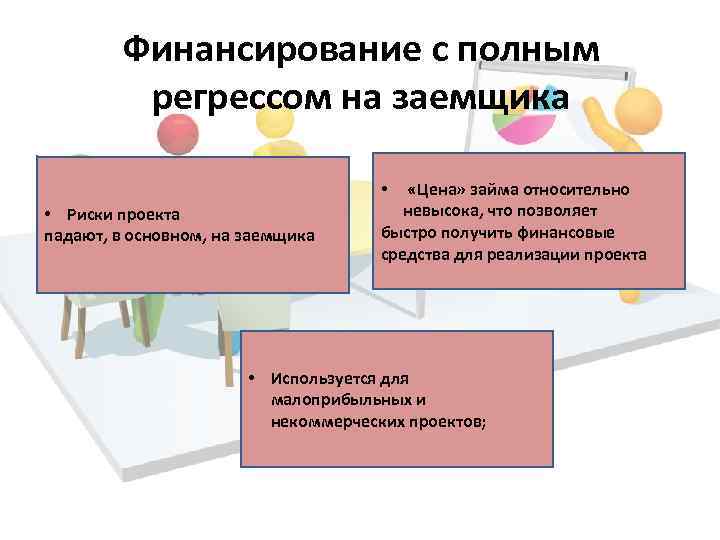 Финансирование с полным регрессом на заемщика

• Риски проекта падают, в основном, на заемщика

• «Цена» займа относительно невысока, что позволяет быстро получить финансовые средства для реализации проекта

• Используется для малоприбыльных и некоммерческих проектов;